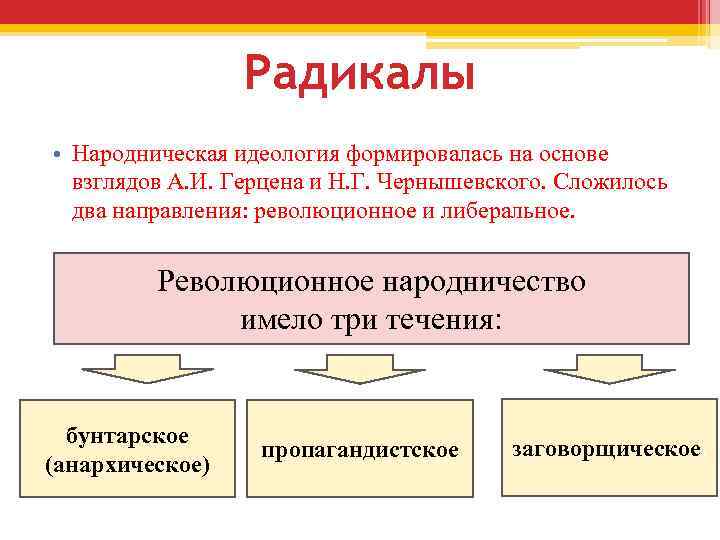 Радикалы

• Народническая идеология формировалась на основе взглядов А.И. Герцена и Н.Г. Чернышевского. Сложилось два направления: революционное и либеральное.

Революционное народничество имело три течения:

бунтарское (анархическое)

пропагандистское

заговорщическое